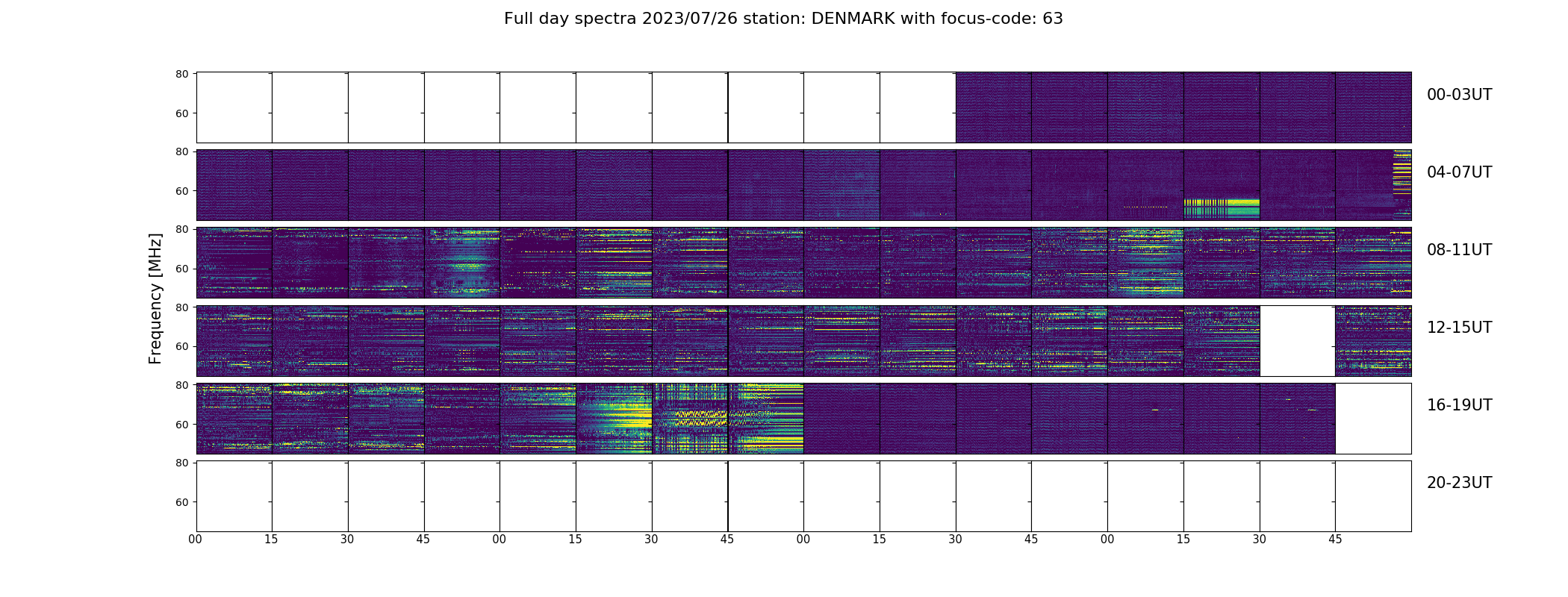 Full day spectra 2023/07/26 station: DENMARK with focus-code: 63

Frequency [MHz]

80
60
00-03UT

80
60
04-07UT

80
60
08-11UT

80
60
12-15UT

80
60
16-19UT

80
60
20-23UT

00 15 30 45 00 15 30 45 00 15 30 45 00 15 30 45